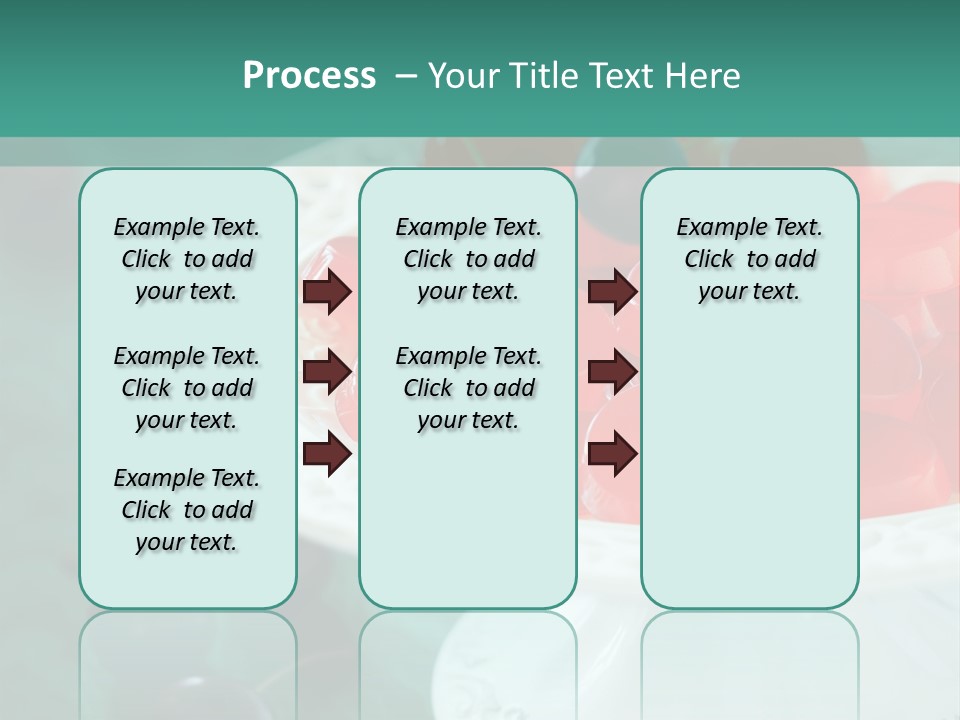 Process – Your Title Text Here

Example Text. Click to add your text.

Example Text. Click to add your text.

Example Text. Click to add your text.

Example Text. Click to add your text.

Example Text. Click to add your text.

Example Text. Click to add your text.